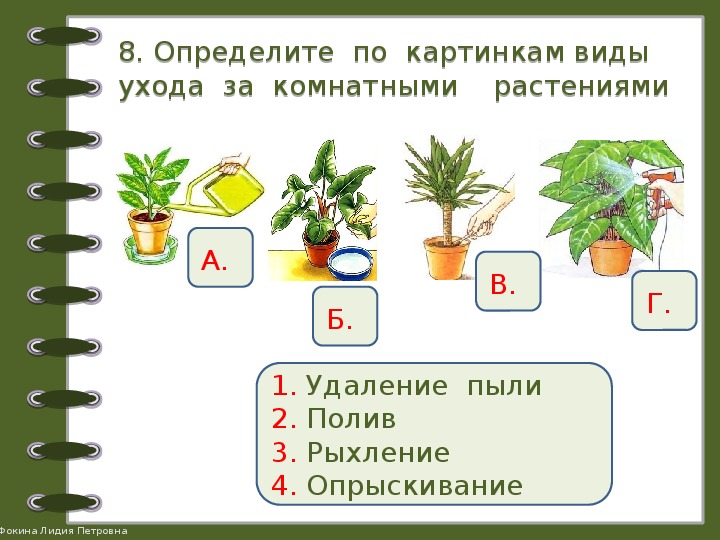 8. Определите по картинкам виды ухода за комнатными растениями

А.

Б.

В.

Г.

1. Удаление пыли
2. Полив
3. Рыхление
4. Опрыскивание

Фокина Лидия Петровна